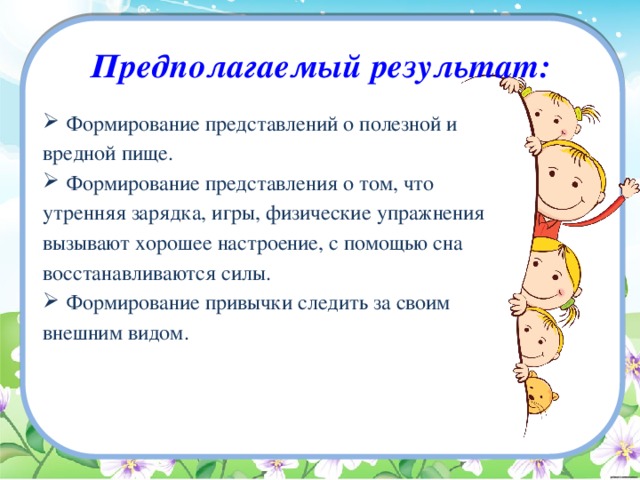 Предполагаемый результат:

➢ Формирование представлений о полезной и вредной пище.

➢ Формирование представления о том, что утренняя зарядка, игры, физические упражнения вызывают хорошее настроение, с помощью сна восстанавливаются силы.

➢ Формирование привычки следить за своим внешним видом.